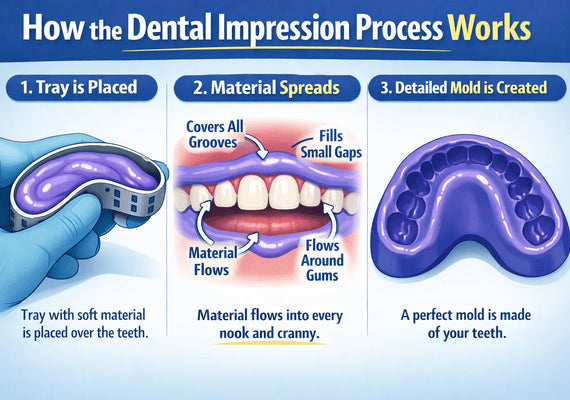 How the Dental Impression Process Works

1. Tray is Placed

Tray with soft material is placed over the teeth.

2. Material Spreads

Covers All Grooves

Fills Small Gaps

Material Flows

Flows Around Gums

Material flows into every nook and cranny.

3. Detailed Mold is Created

A perfect mold is made of your teeth.